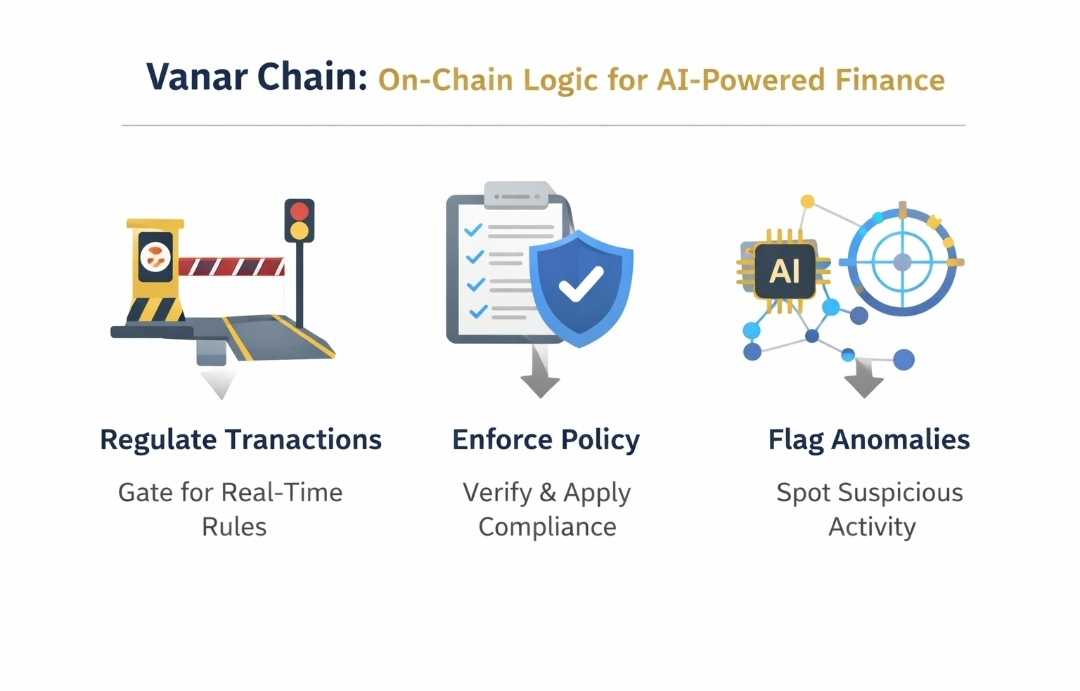 Vanar Chain: On-Chain Logic for AI-Powered Finance

AI

Regulate Tranactions

Gate for Real-Time Rules

Enforce Policy

Verify & Apply Compliance

Flag Anomalies

Spot Suspicious Activity